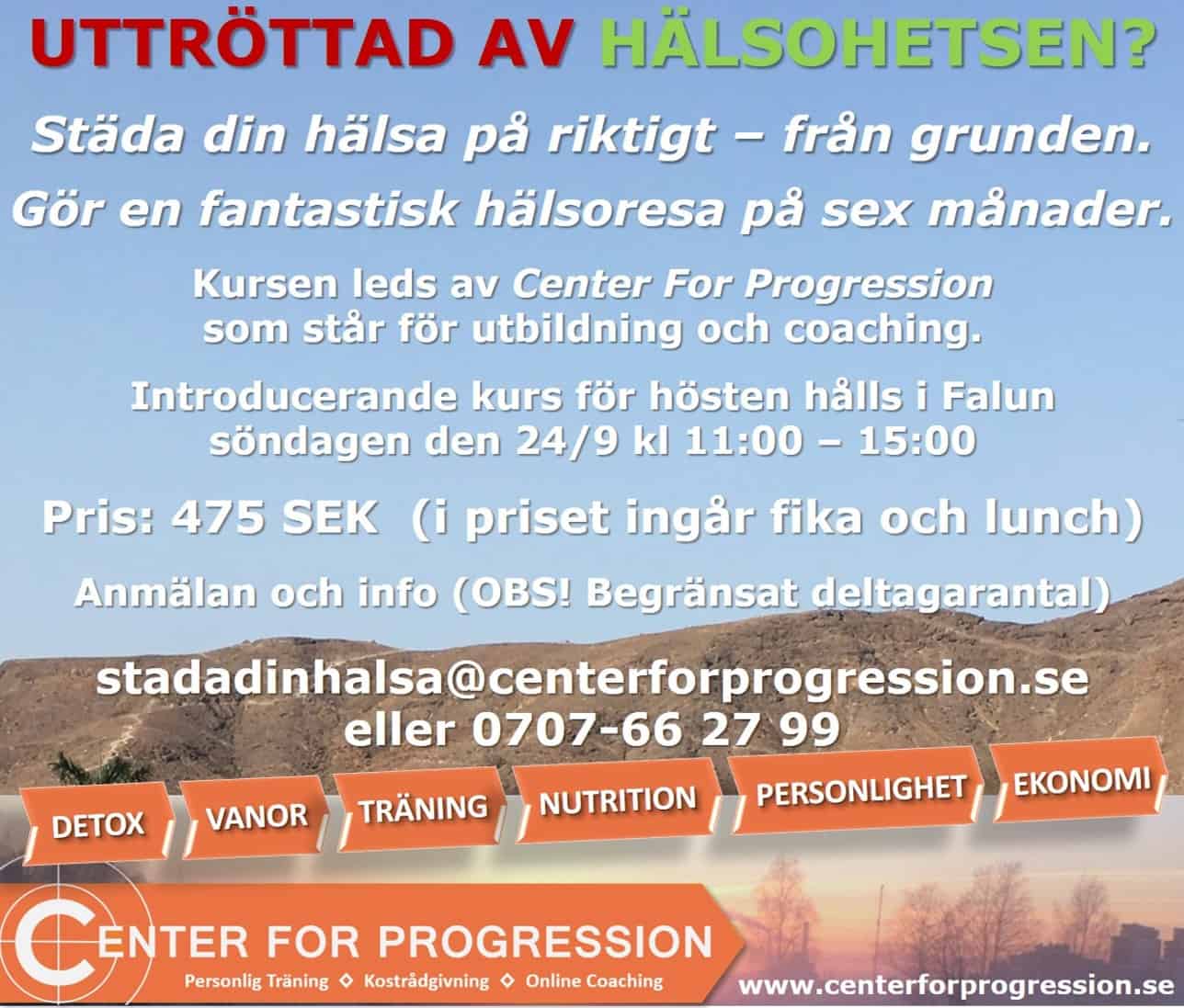 UTTRÖTTAD AV HÄLSOHETSEN?

Städa din hälsa på riktigt – från grunden.

Gör en fantastisk hälsoresa på sex månader.

Kursen leds av Center For Progression som står för utbildning och coaching.

Introducerande kurs för hösten hålls i Falun söndagen den 24/9 kl 11:00 – 15:00

Pris: 475 SEK (i priset ingår fika och lunch)

Anmälan och info (OBS! Begränsat deltagarantal)

stadadinhalsa@centerforprogression.se
eller 0707-66 27 99

DETOX
VANOR
TRÄNING
NUTRITION
PERSONLIGHET
EKONOMI

CENTER FOR PROGRESSION
Personlig Träning ◇ Kostrådgivning ◇ Online Coaching

www.centerforprogression.se